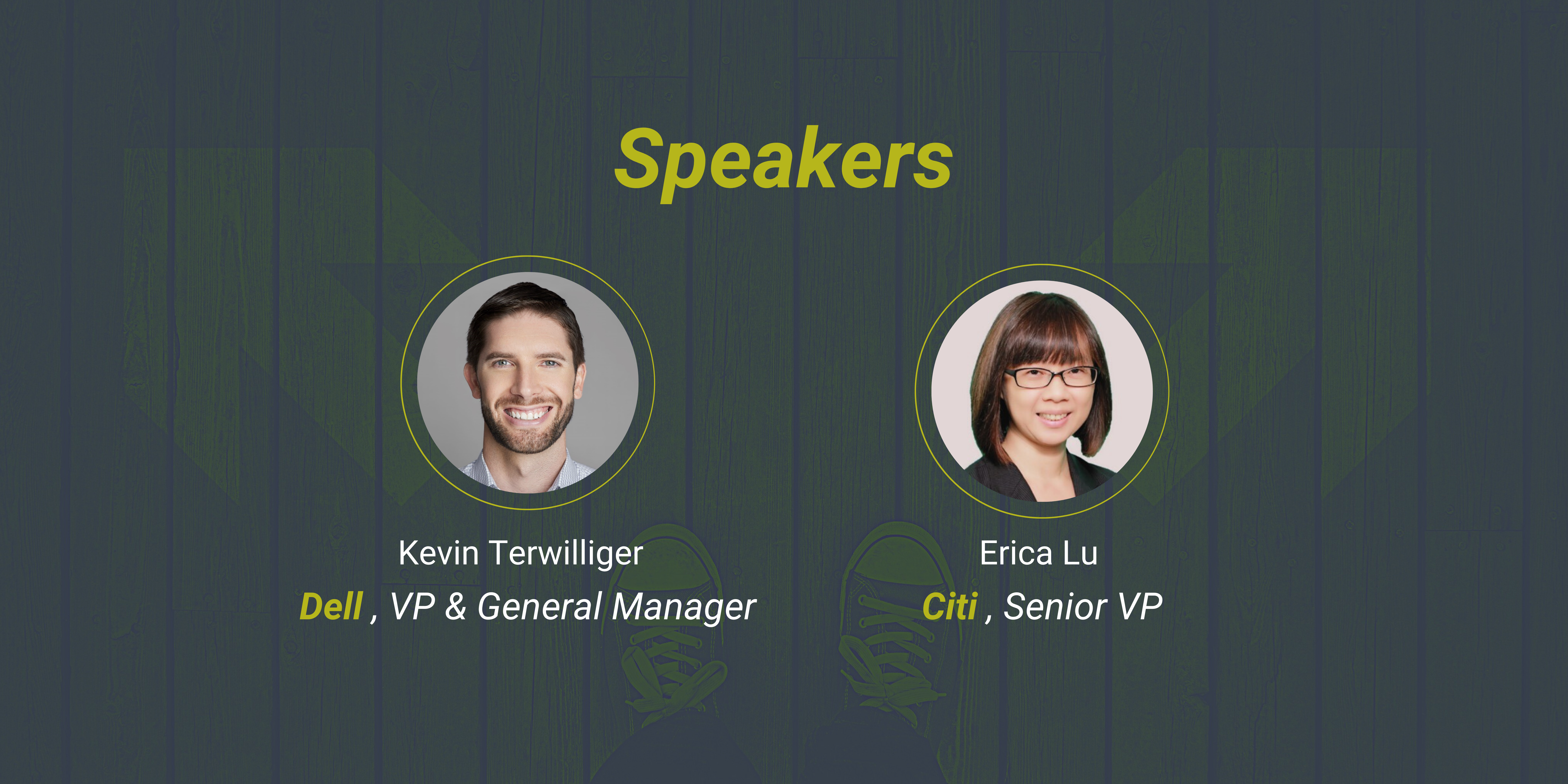 Speakers

Kevin Terwilliger
Dell , VP & General Manager

Erica Lu
Citi , Senior VP